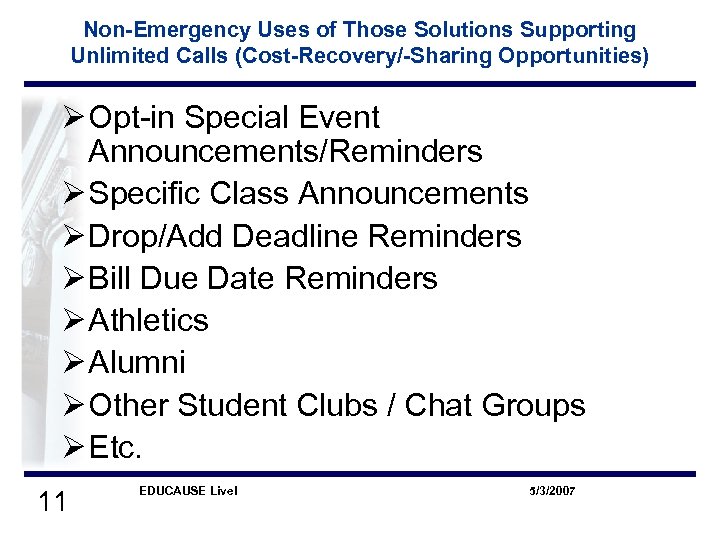 Non-Emergency Uses of Those Solutions Supporting Unlimited Calls (Cost-Recovery/-Sharing Opportunities)

➢ Opt-in Special Event Announcements/Reminders
➢ Specific Class Announcements
➢ Drop/Add Deadline Reminders
➢ Bill Due Date Reminders
➢ Athletics
➢ Alumni
➢ Other Student Clubs / Chat Groups
➢ Etc.

11

EDUCAUSE Live!

5/3/2007